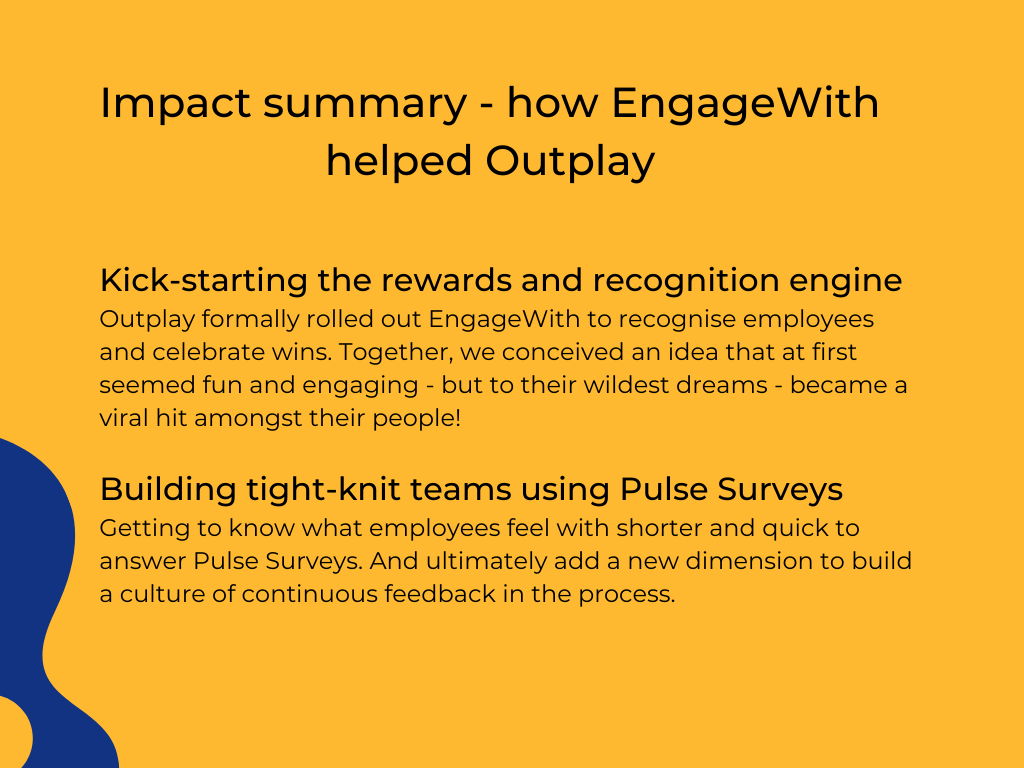 Impact summary - how EngageWith helped Outplay

Kick-starting the rewards and recognition engine
Outplay formally rolled out EngageWith to recognise employees and celebrate wins. Together, we conceived an idea that at first seemed fun and engaging - but to their wildest dreams - became a viral hit amongst their people!

Building tight-knit teams using Pulse Surveys
Getting to know what employees feel with shorter and quick to answer Pulse Surveys. And ultimately add a new dimension to build a culture of continuous feedback in the process.